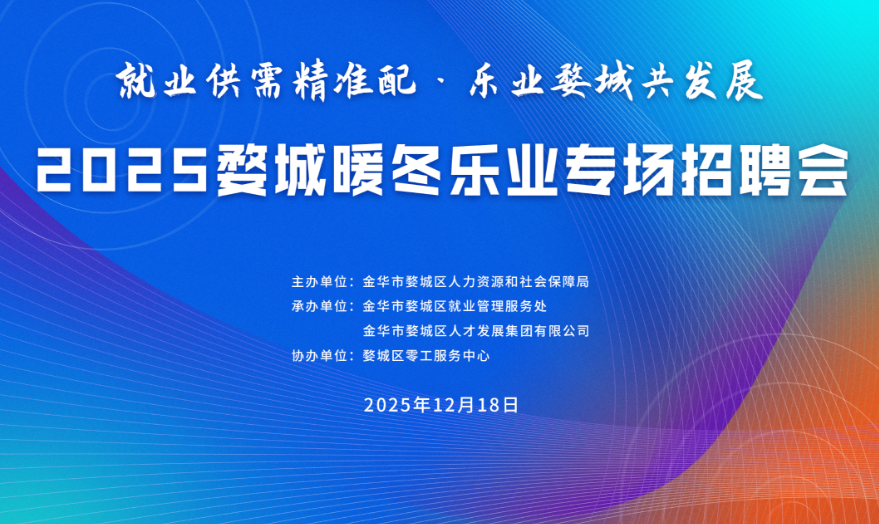 就业供需精准配 · 乐业婺城共发展

2025婺城暖冬乐业专场招聘会

主办单位：金华市婺城区人力资源和社会保障局
承办单位：金华市婺城区就业管理服务处
金华市婺城区人才发展集团有限公司
协办单位：婺城区零工服务中心

2025年12月18日